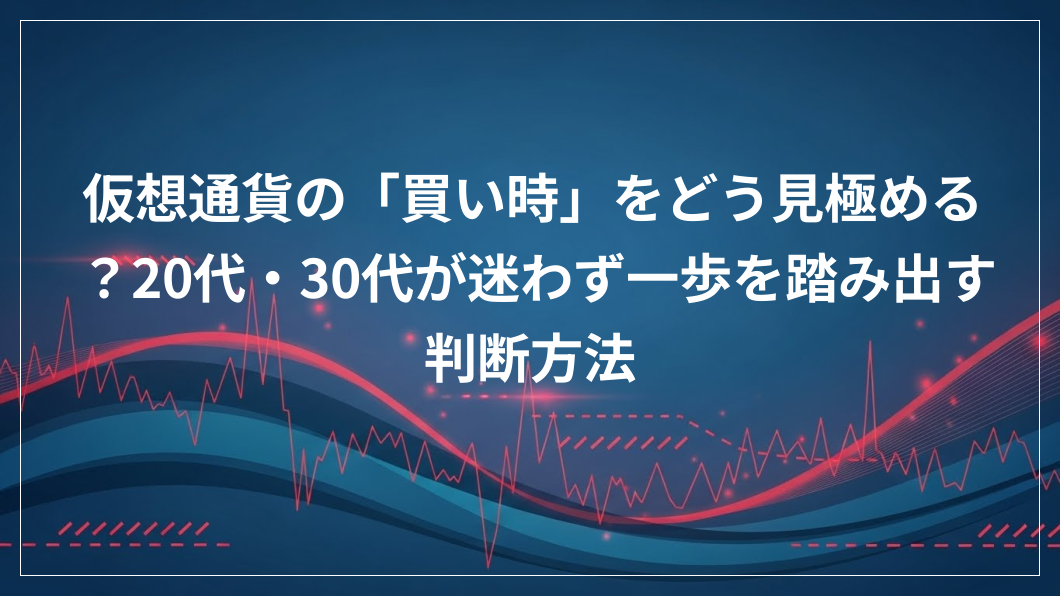 仮想通貨の「買い時」をどう見極める？20代・30代が迷わず一歩を踏み出す判断方法